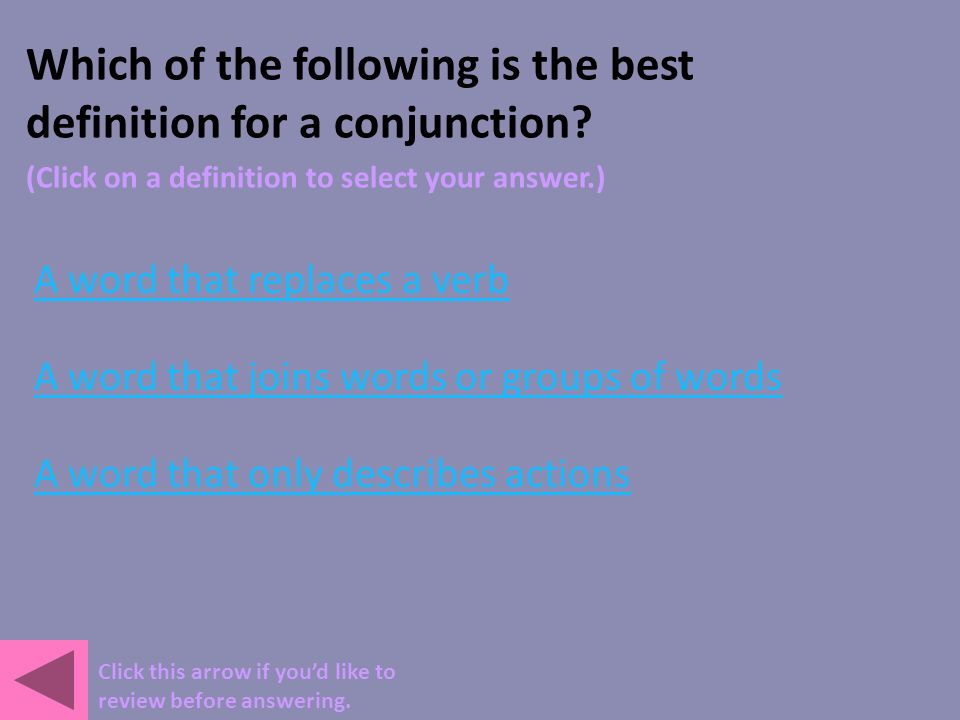 Which of the following is the best definition for a conjunction?

(Click on a definition to select your answer.)

A word that replaces a verb

A word that joins words or groups of words

A word that only describes actions

Click this arrow if you'd like to review before answering.